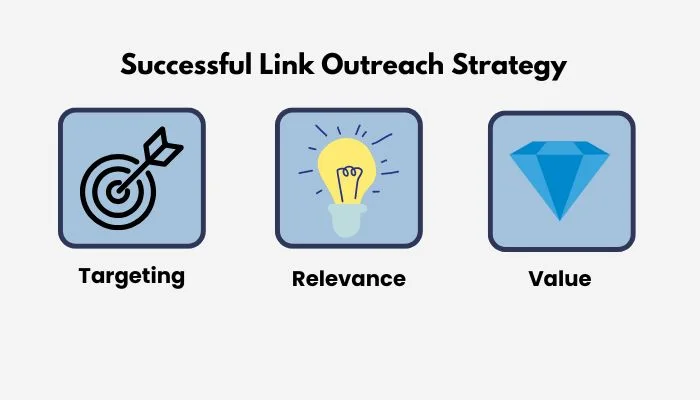 Successful Link Outreach Strategy

Targeting

Relevance

Value